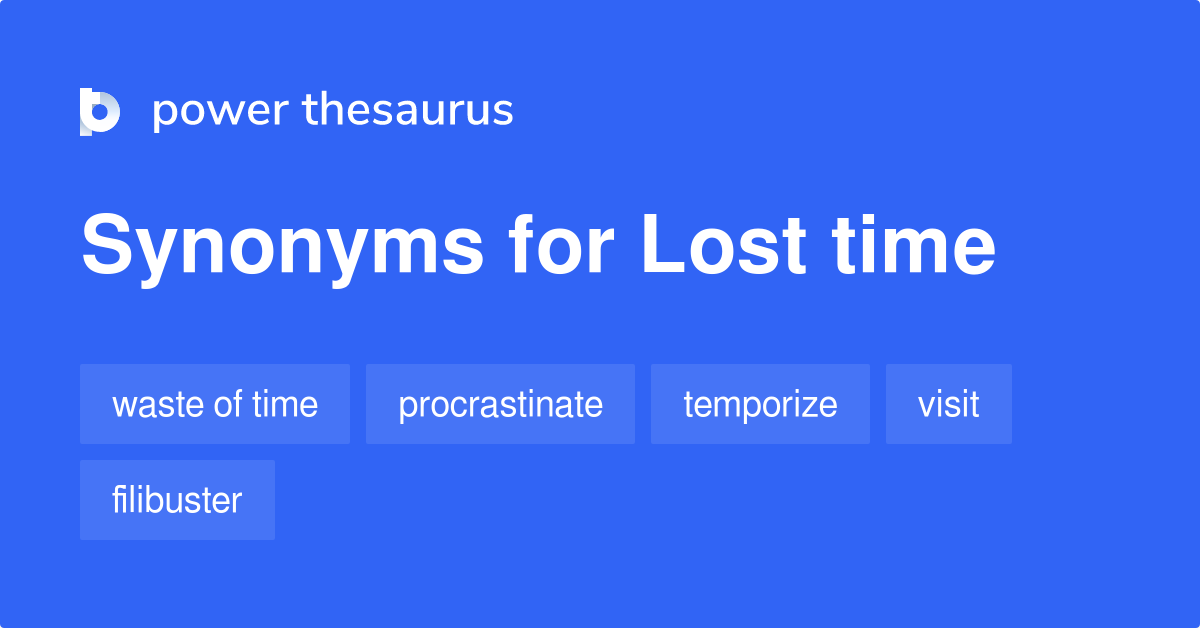 power thesaurus

Synonyms for Lost time

waste of time
procrastinate
temporize
visit
filibuster